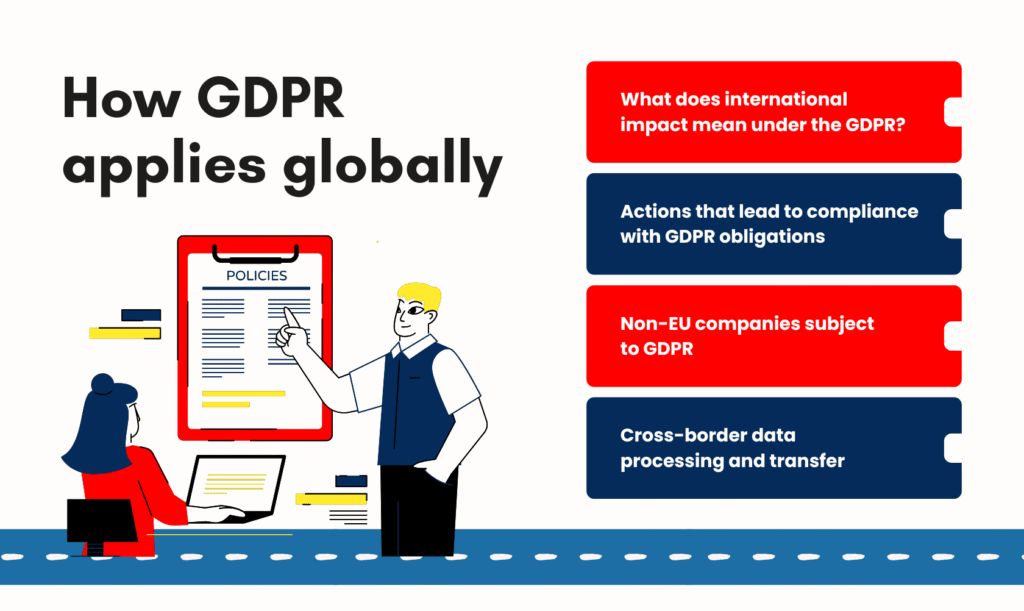 How GDPR applies globally

POLICIES

What does international impact mean under the GDPR?

Actions that lead to compliance with GDPR obligations

Non-EU companies subject to GDPR

Cross-border data processing and transfer